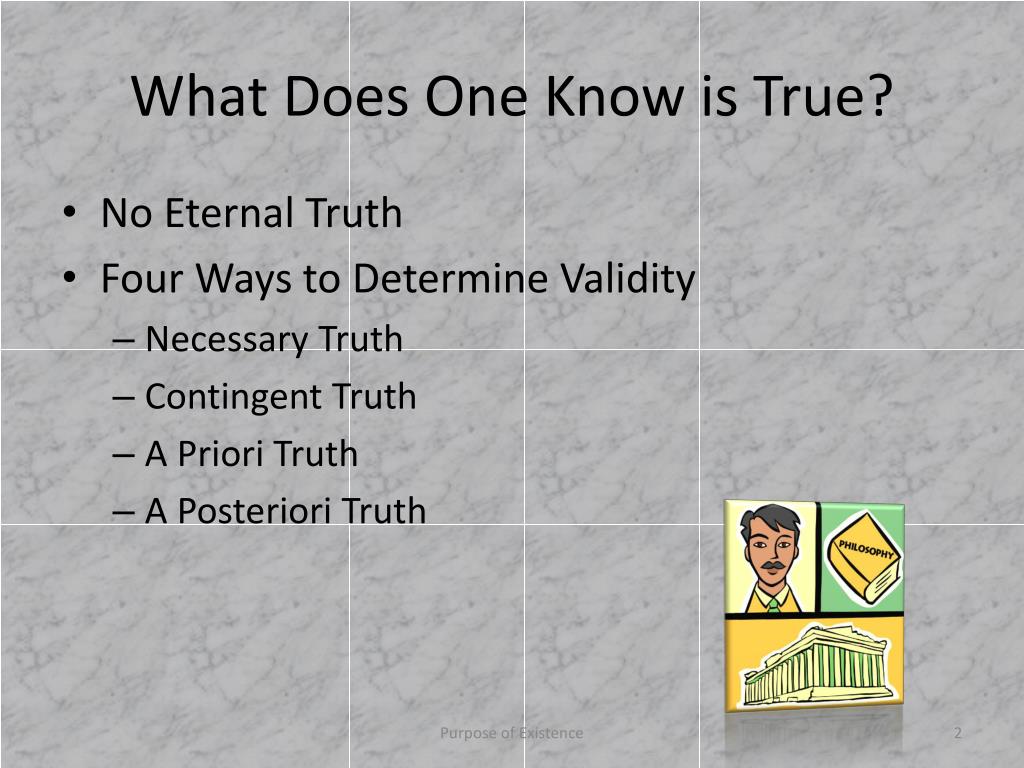 What Does One Know is True?

• No Eternal Truth
• Four Ways to Determine Validity
– Necessary Truth
– Contingent Truth
– A Priori Truth
– A Posteriori Truth

PHILOSOPHY

Purpose of Existence

2